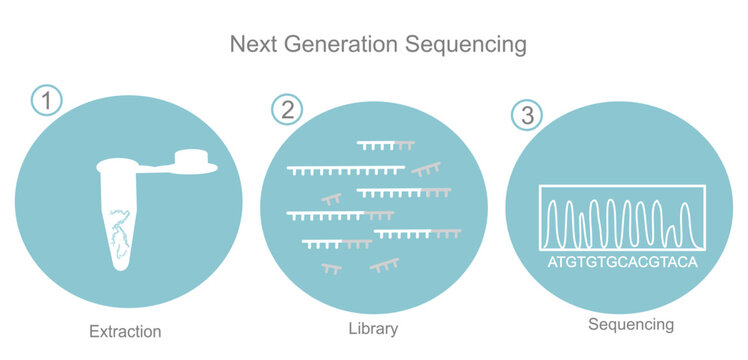 Next Generation Sequencing

1

Extraction

2

Library

3

ATGTGTGCACGTACA

Sequencing